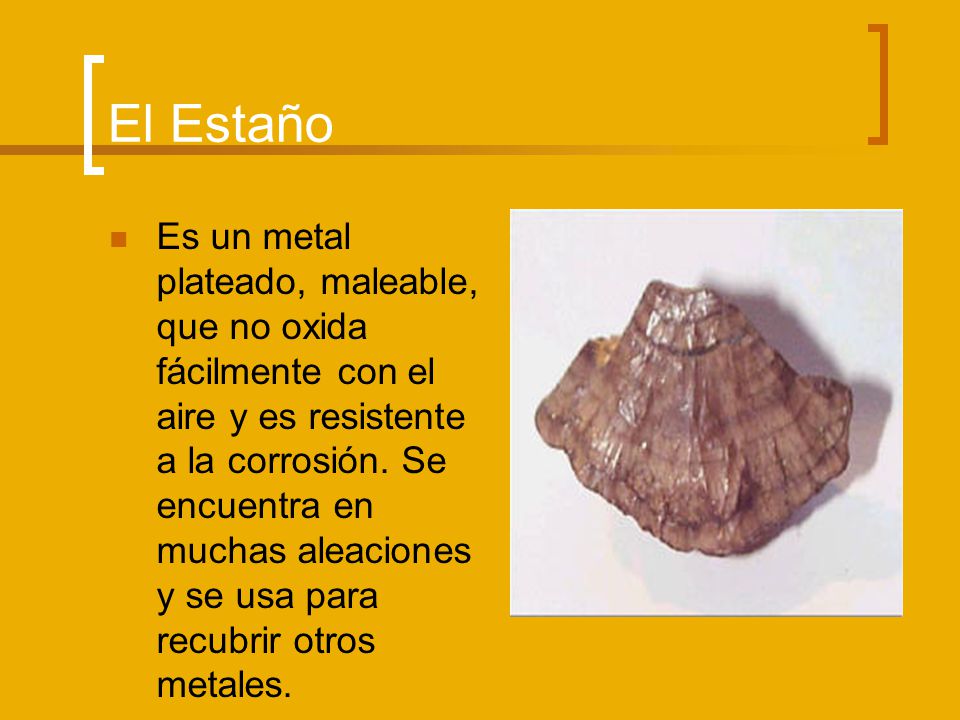 El Estaño

Es un metal plateado, maleable, que no oxida fácilmente con el aire y es resistente a la corrosión. Se encuentra en muchas aleaciones y se usa para recubrir otros metales.